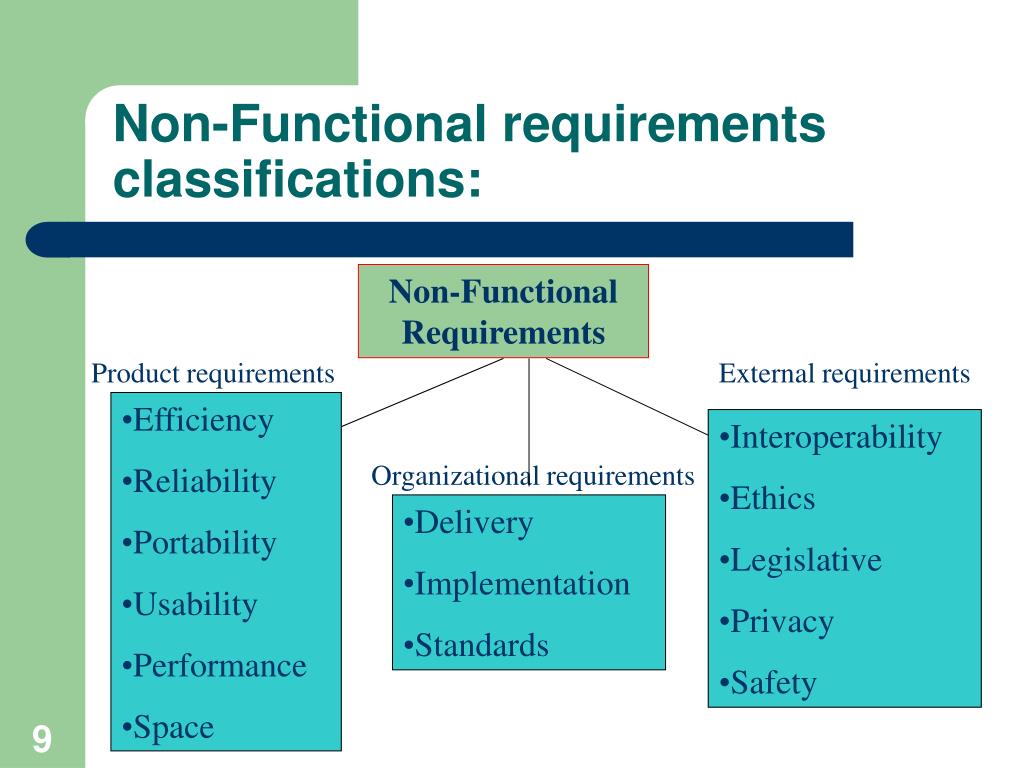 Non-Functional requirements classifications:

Non-Functional Requirements

Product requirements

•Efficiency
•Reliability
•Portability
•Usability
•Performance
•Space

Organizational requirements

•Delivery
•Implementation
•Standards

External requirements

•Interoperability
•Ethics
•Legislative
•Privacy
•Safety

9